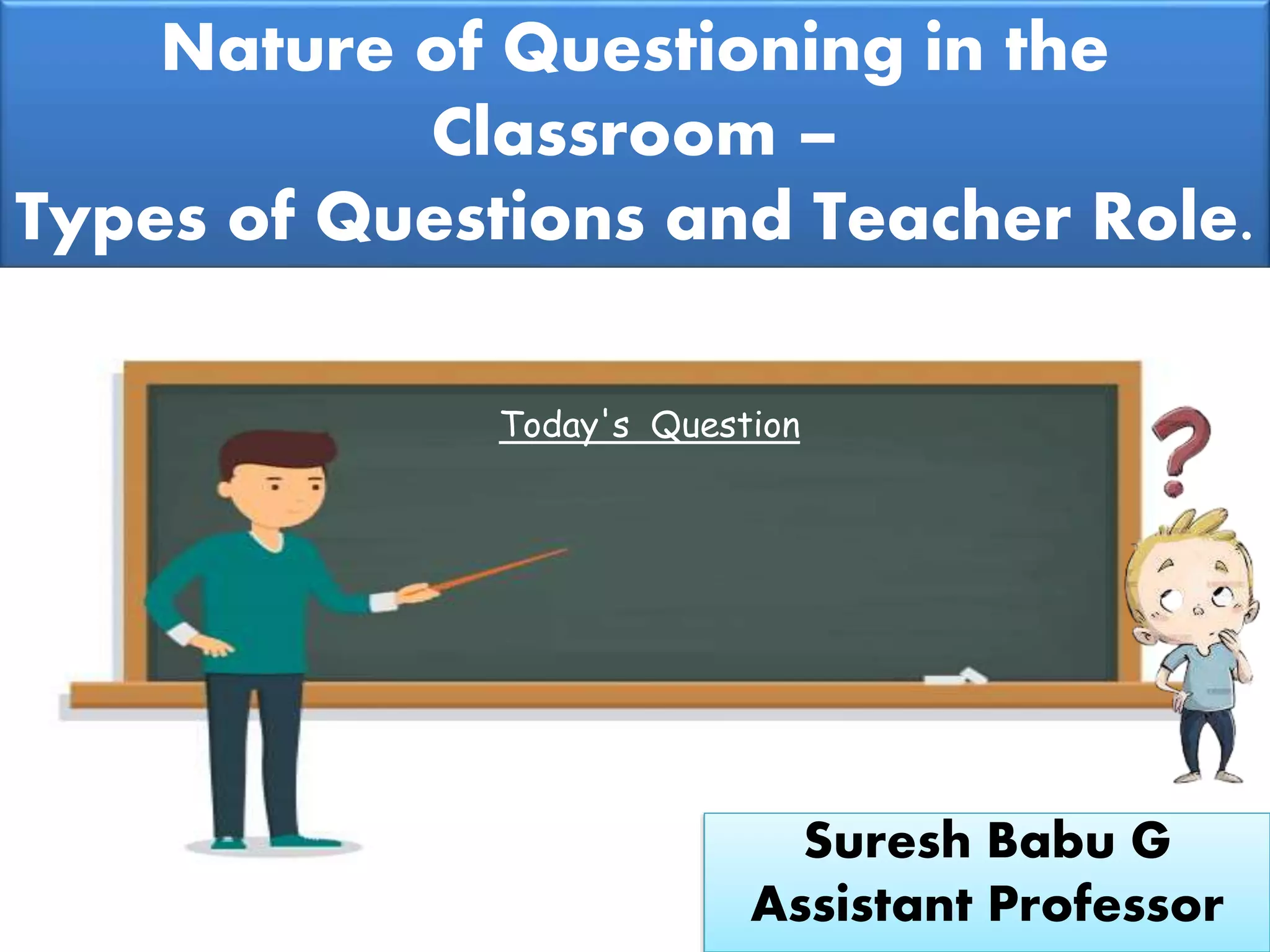 Nature of Questioning in the Classroom –
Types of Questions and Teacher Role.

Today's Question

?

Suresh Babu G
Assistant Professor